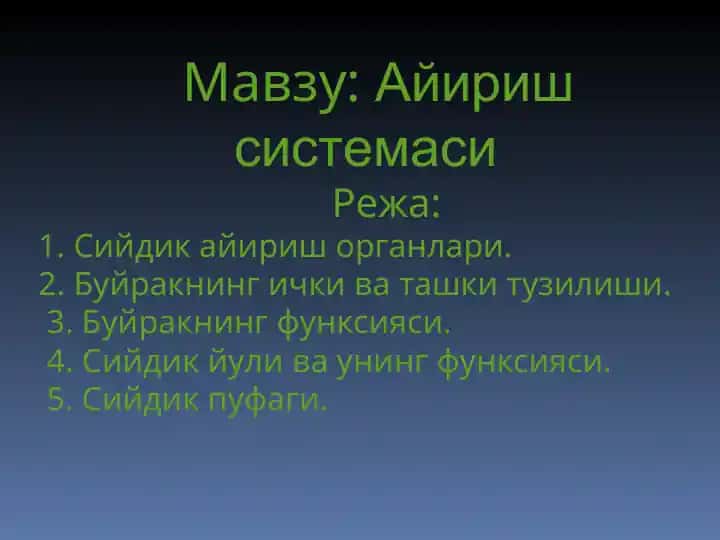 Мавзу: Айириш системаси

Режа:

1. Сийдик айириш органлари.
2. Буйракнинг ички ва ташки тузилиши.
3. Буйракнинг функсияси.
4. Сийдик йули ва унинг функсияси.
5. Сийдик пуфаги.